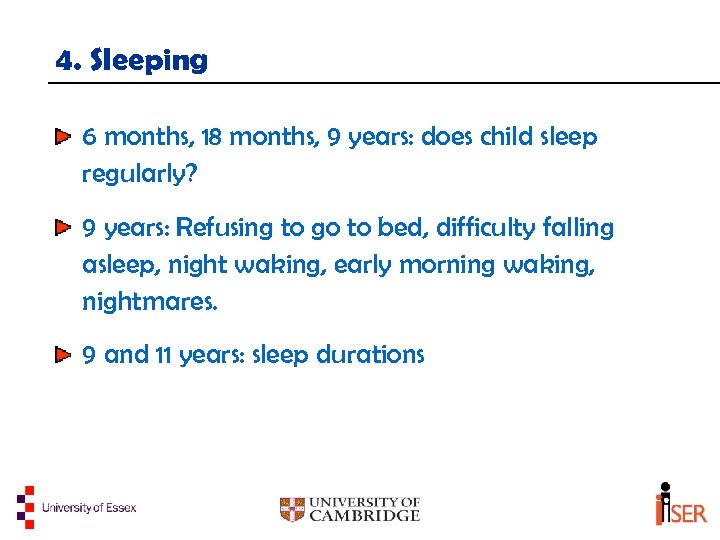 4. Sleeping

6 months, 18 months, 9 years: does child sleep regularly?

9 years: Refusing to go to bed, difficulty falling asleep, night waking, early morning waking, nightmares.

9 and 11 years: sleep durations

University of Essex

UNIVERSITY OF CAMBRIDGE

iSER